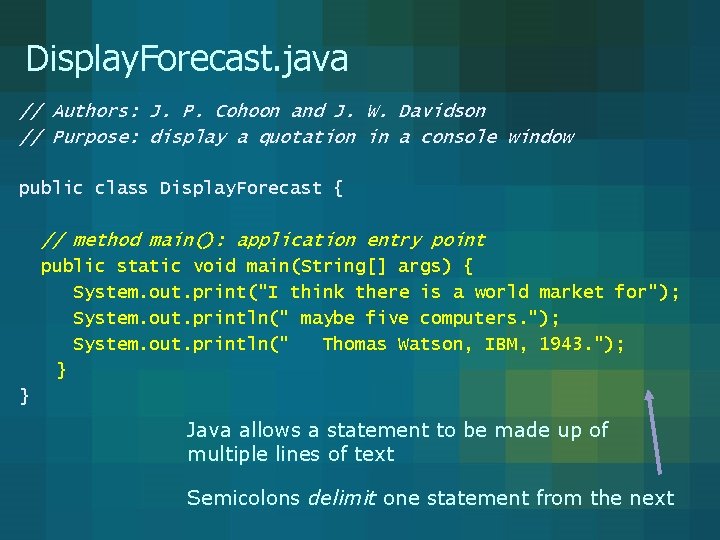 DisplayForecast.java

// Authors: J. P. Cohoon and J. W. Davidson
// Purpose: display a quotation in a console window

public class DisplayForecast {

// method main(): application entry point
public static void main(String[] args) {
System.out.print("I think there is a world market for");
System.out.println(" maybe five computers.");
System.out.println("   Thomas Watson, IBM, 1943.");
}
}

Java allows a statement to be made up of multiple lines of text

Semicolons delimit one statement from the next